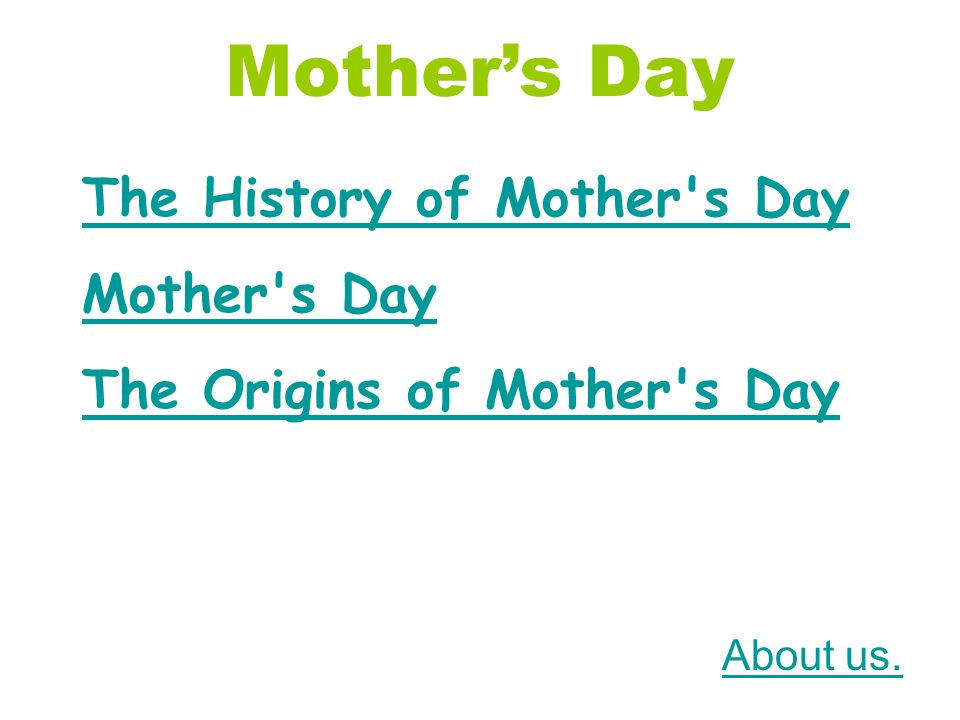 Mother’s Day

The History of Mother's Day

Mother's Day

The Origins of Mother's Day

About us.